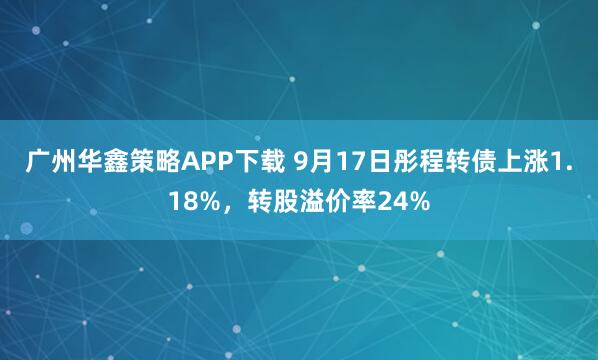 广州华鑫策略APP下载 9月17日彤程转债上涨1.18%，转股溢价率24%